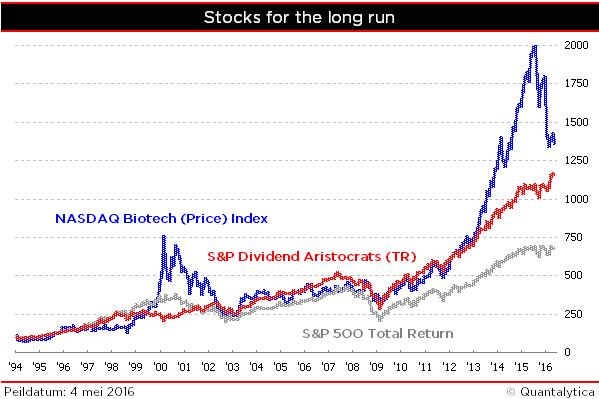 Stocks for the long run

2000
1750
1500
1250
1000
750
500
250
0

NASDAQ Biotech (Price) Index
S&P Dividend Aristocrats (TR)
S&P 500 Total Return

'94 '95 '96 '97 '98 '99 '00 '01 '02 '03 '04 '05 '06 '07 '08 '09 '10 '11 '12 '13 '14 '15 '16

Peildatum: 4 mei 2016
© Quantalytica